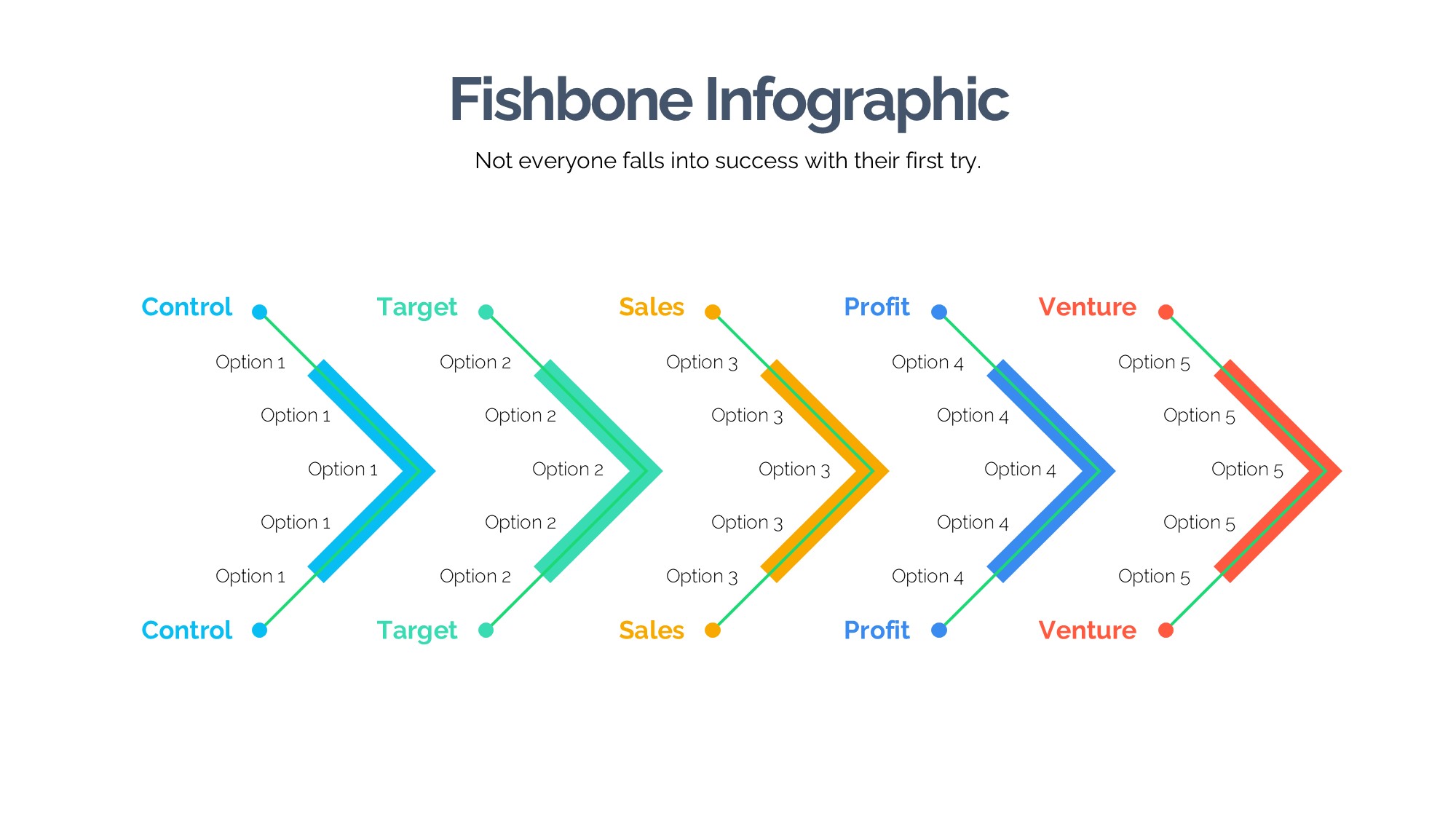 Fishbone Infographic

Not everyone falls into success with their first try.

Control

Option 1

Option 1

Option 1

Option 1

Option 1

Control

Target

Option 2

Option 2

Option 2

Option 2

Option 2

Target

Sales

Option 3

Option 3

Option 3

Option 3

Option 3

Sales

Profit

Option 4

Option 4

Option 4

Option 4

Option 4

Profit

Venture

Option 5

Option 5

Option 5

Option 5

Option 5

Venture